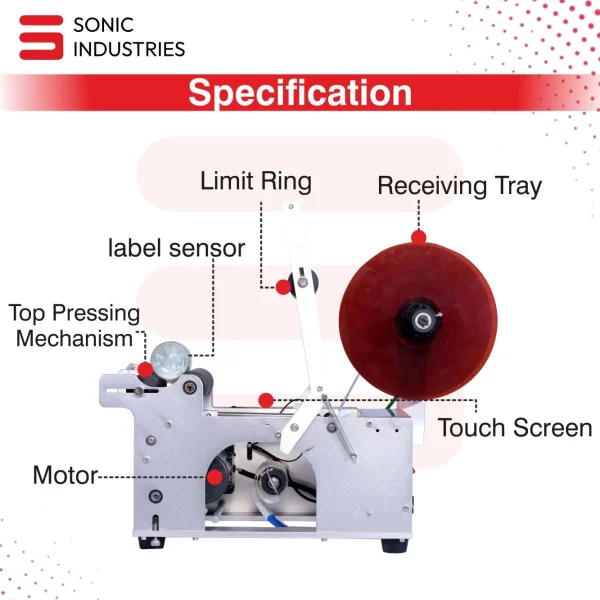 SONIC INDUSTRIES

Specification

Limit Ring

Receiving Tray

label sensor

Top Pressing Mechanism

Touch Screen

Motor